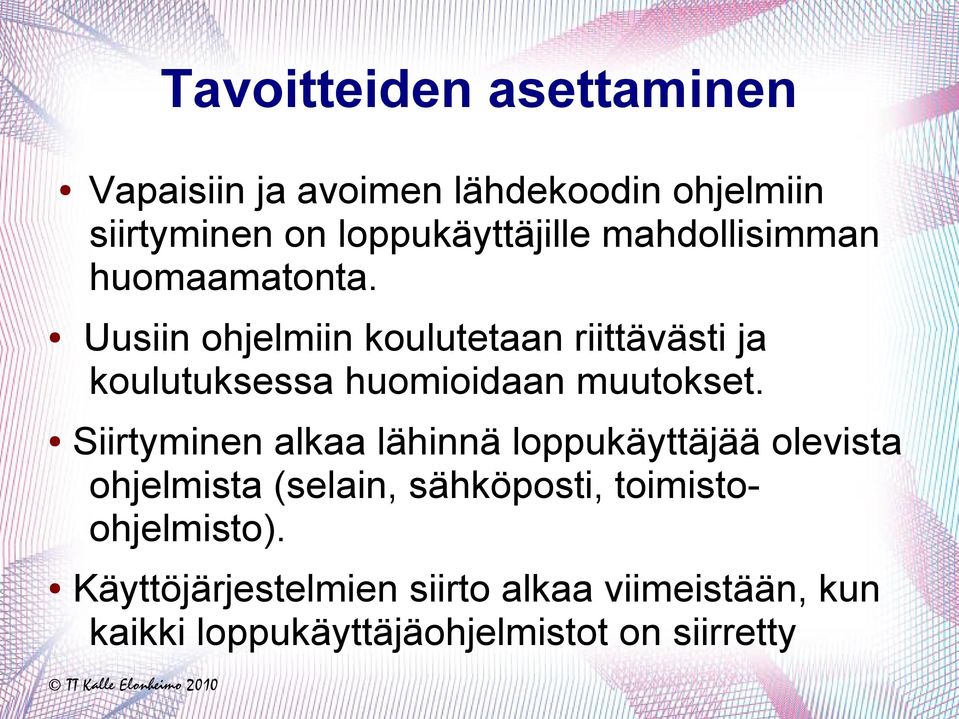 Tavoitteiden asettaminen

• Vapaisiin ja avoimen lähdekoodin ohjelmiin siirtyminen on loppukäyttäjille mahdollisimman huomaamatonta.

• Uusiin ohjelmiin koulutetaan riittävästi ja koulutuksessa huomioidaan muutokset.

• Siirtyminen alkaa lähinnä loppukäyttäjää olevista ohjelmista (selain, sähköposti, toimisto-ohjelmisto).

• Käyttöjärjestelmien siirto alkaa viimeistään, kun kaikki loppukäyttäjäohjelmistot on siirretty

© TT Kalle Elonheimo 2010